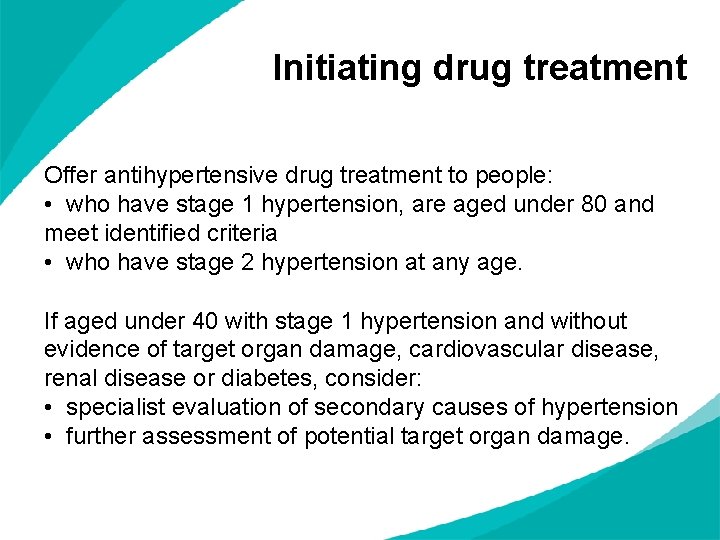 Initiating drug treatment

Offer antihypertensive drug treatment to people:
• who have stage 1 hypertension, are aged under 80 and meet identified criteria
• who have stage 2 hypertension at any age.

If aged under 40 with stage 1 hypertension and without evidence of target organ damage, cardiovascular disease, renal disease or diabetes, consider:
• specialist evaluation of secondary causes of hypertension
• further assessment of potential target organ damage.